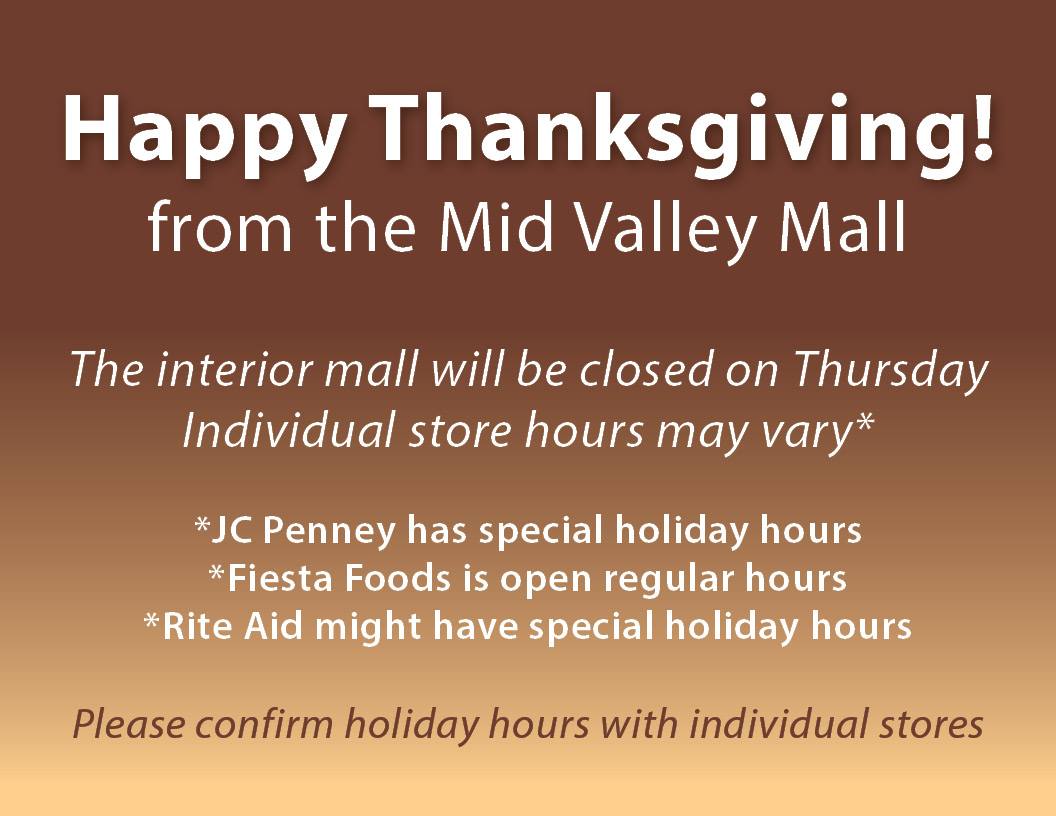 Happy Thanksgiving!
from the Mid Valley Mall

The interior mall will be closed on Thursday
Individual store hours may vary*

*JC Penney has special holiday hours
*Fiesta Foods is open regular hours
*Rite Aid might have special holiday hours

Please confirm holiday hours with individual stores